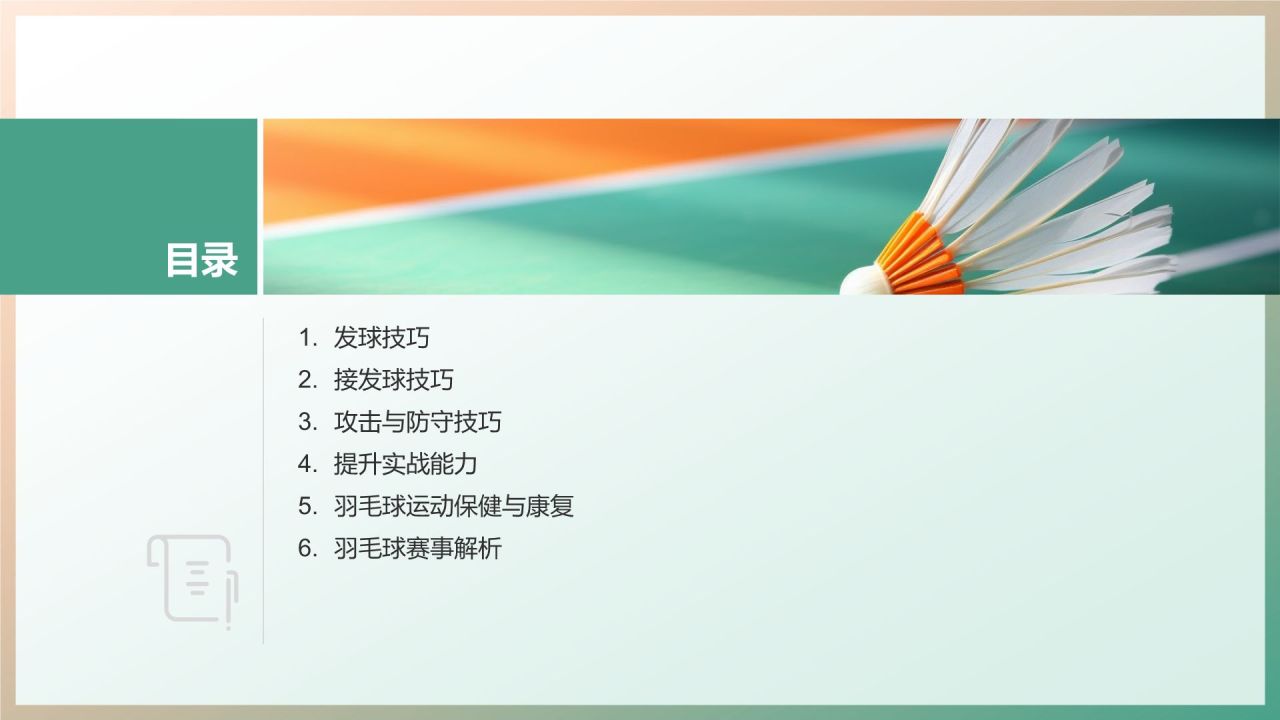 目录

1. 发球技巧
2. 接发球技巧
3. 攻击与防守技巧
4. 提升实战能力
5. 羽毛球运动保健与康复
6. 羽毛球赛事解析